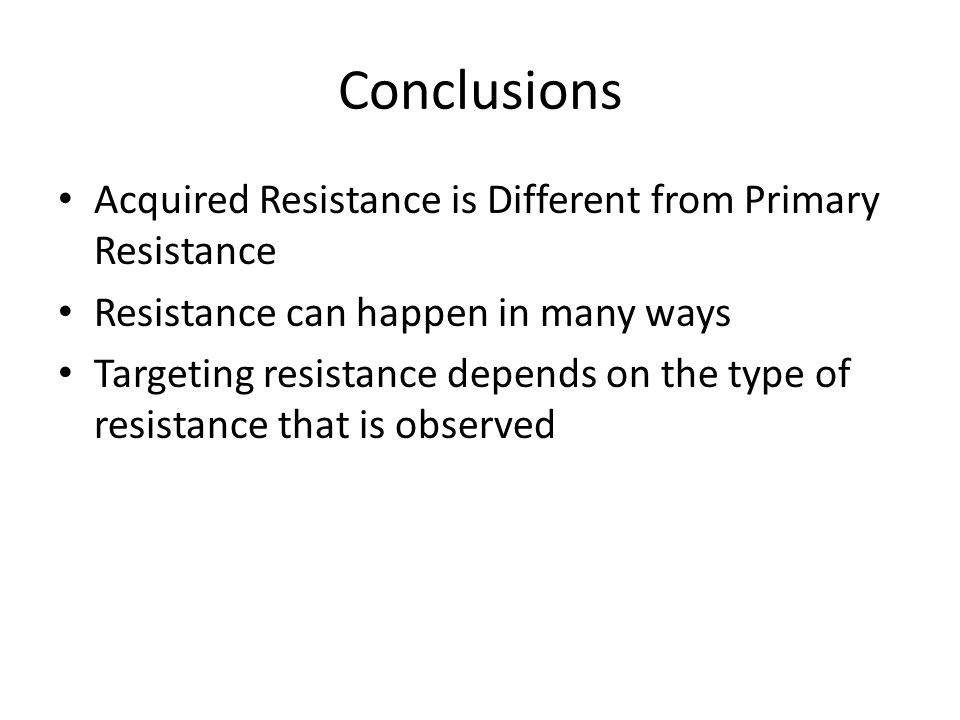 Conclusions

• Acquired Resistance is Different from Primary Resistance
• Resistance can happen in many ways
• Targeting resistance depends on the type of resistance that is observed